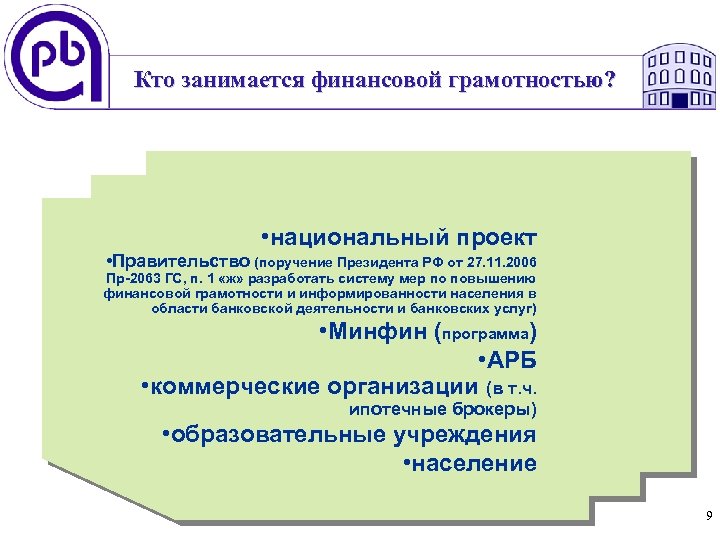 pb

Кто занимается финансовой грамотностью?

•национальный проект

•Правительство (поручение Президента РФ от 27.11.2006 Пр-2063 ГС, п. 1 «ж» разработать систему мер по повышению финансовой грамотности и информированности населения в области банковской деятельности и банковских услуг)

•Минфин (программа)

•АРБ

•коммерческие организации (в т.ч. ипотечные брокеры)

•образовательные учреждения

•население

9